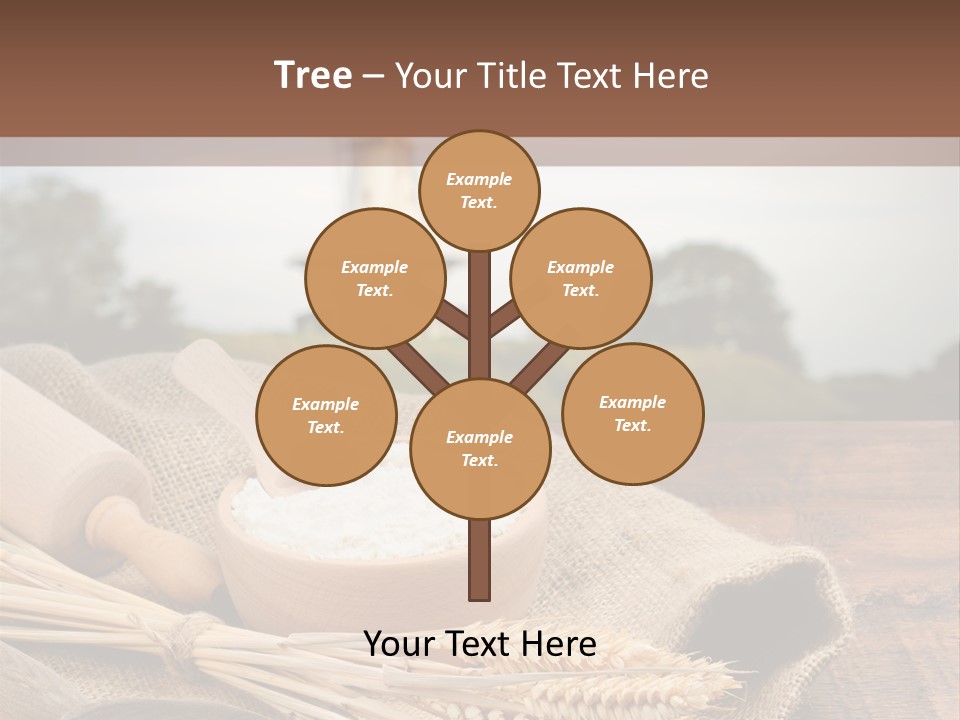 Tree – Your Title Text Here

Example Text.

Example Text.

Example Text.

Example Text.

Example Text.

Example Text.

Your Text Here